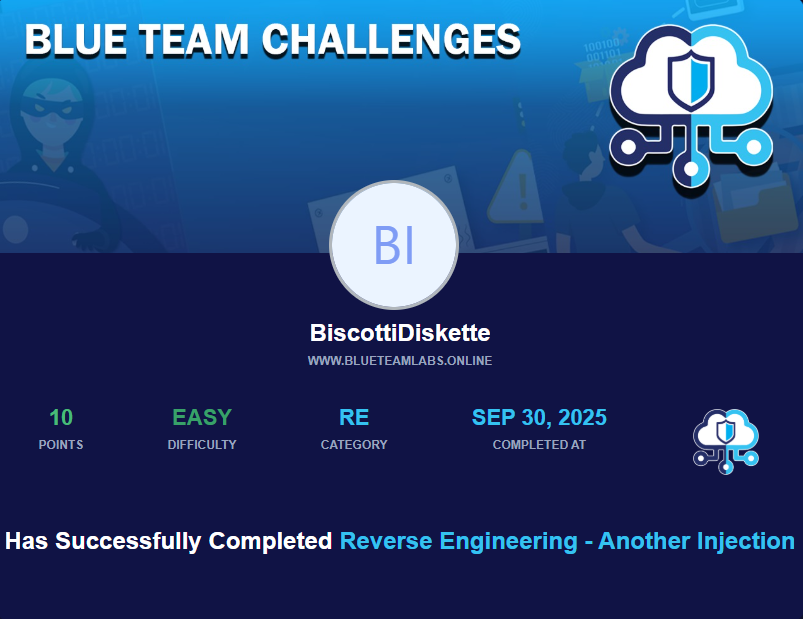 BLUE TEAM CHALLENGES

BI

BiscottiDiskette

WWW.BLUETEAMLABS.ONLINE

10
POINTS

EASY
DIFFICULTY

RE
CATEGORY

SEP 30, 2025
COMPLETED AT

Has Successfully Completed Reverse Engineering - Another Injection